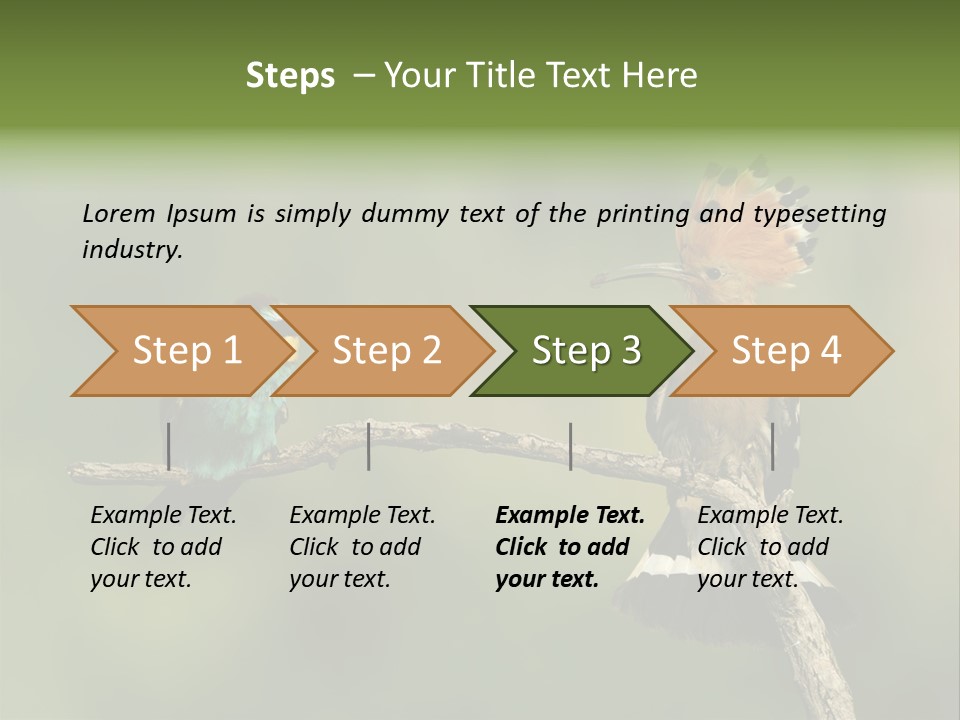 Steps – Your Title Text Here

Lorem Ipsum is simply dummy text of the printing and typesetting industry.

Step 1

Step 2

Step 3

Step 4

Example Text. Click to add your text.

Example Text. Click to add your text.

Example Text. Click to add your text.

Example Text. Click to add your text.